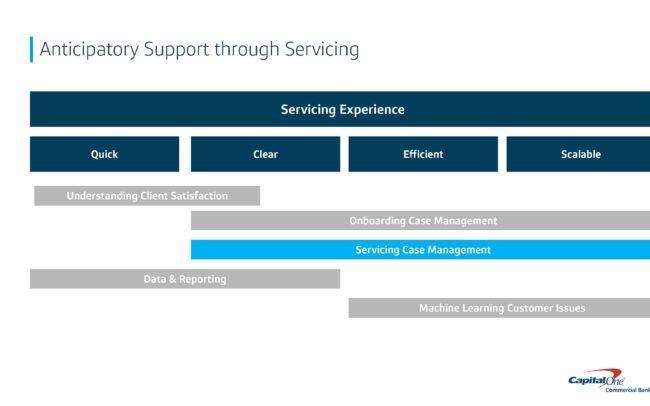 Anticipatory Support through Servicing

Servicing Experience

Quick

Clear

Efficient

Scalable

Understanding Client Satisfaction

Onboarding Case Management

Servicing Case Management

Data & Reporting

Machine Learning Customer Issues

Capital One
Commercial Bank